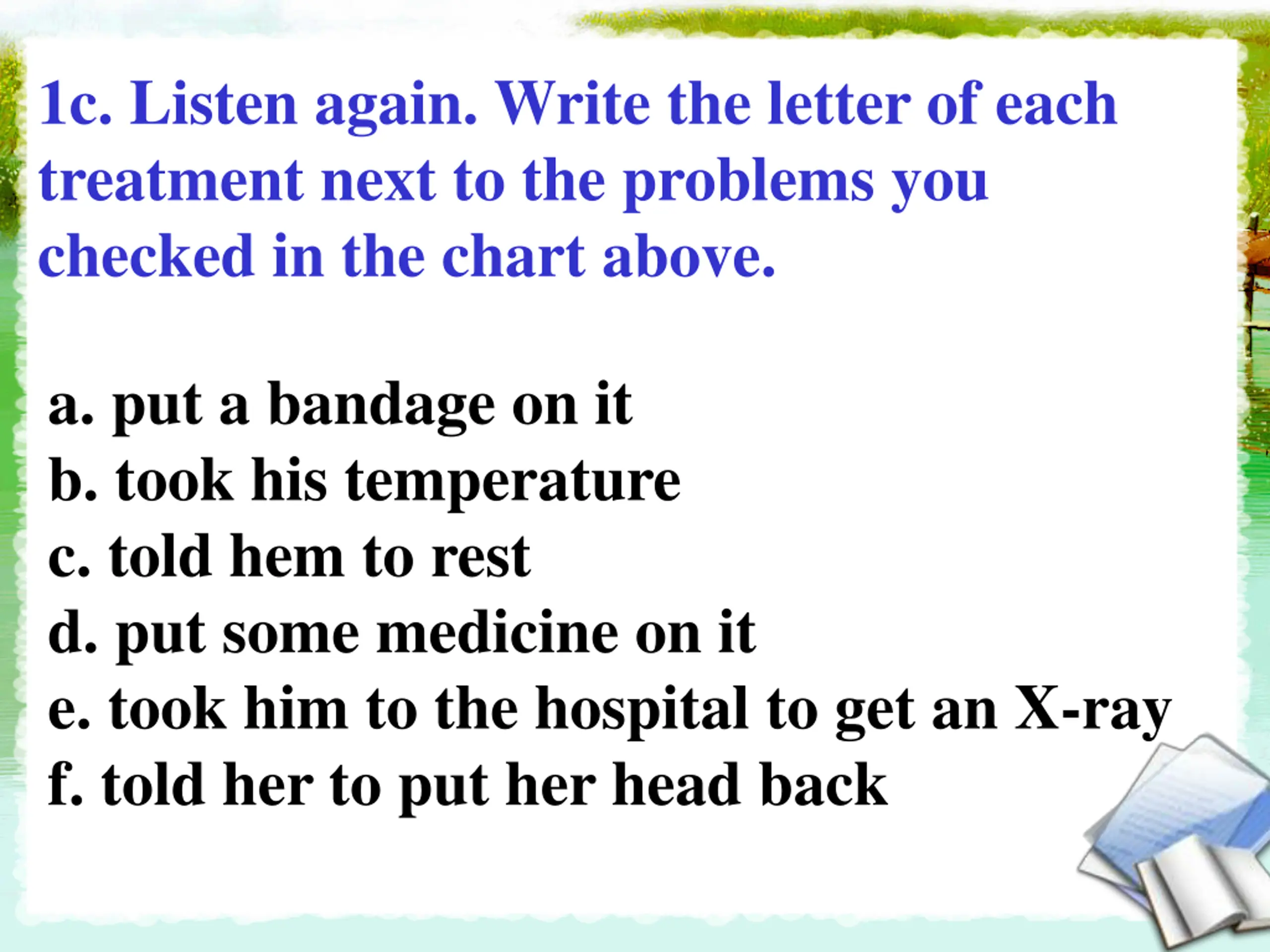 1c. Listen again. Write the letter of each treatment next to the problems you checked in the chart above.

a. put a bandage on it
b. took his temperature
c. told hem to rest
d. put some medicine on it
e. took him to the hospital to get an X-ray
f. told her to put her head back